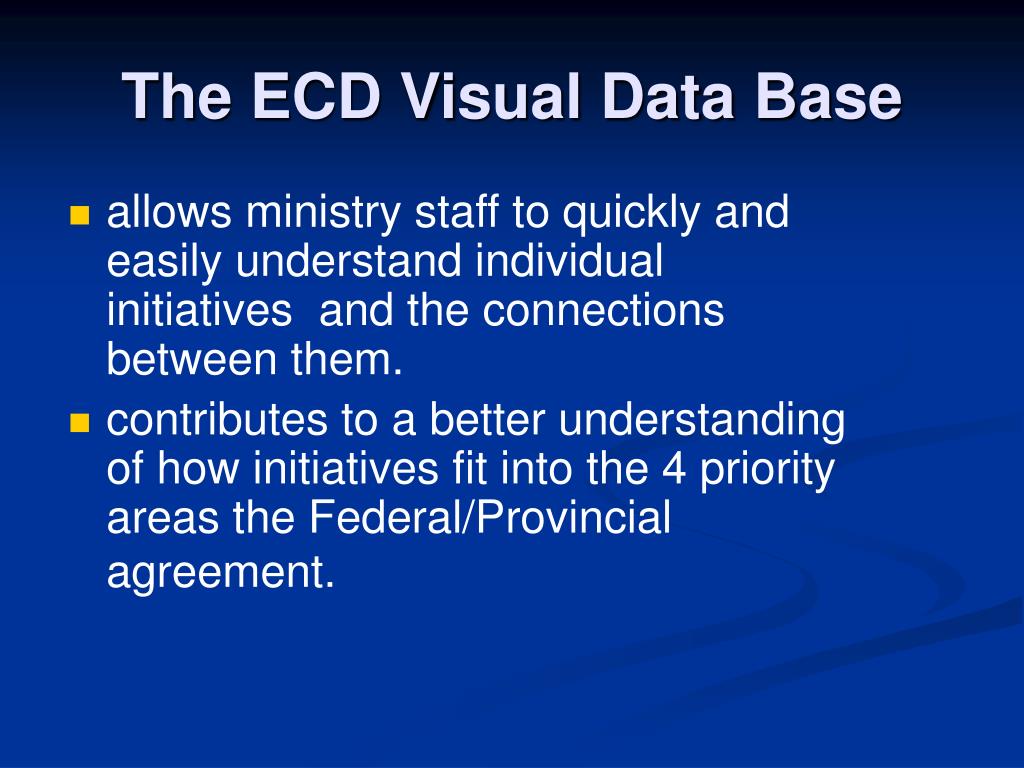 The ECD Visual Data Base

- allows ministry staff to quickly and easily understand individual initiatives  and the connections between them.
- contributes to a better understanding of how initiatives fit into the 4 priority areas the Federal/Provincial agreement.